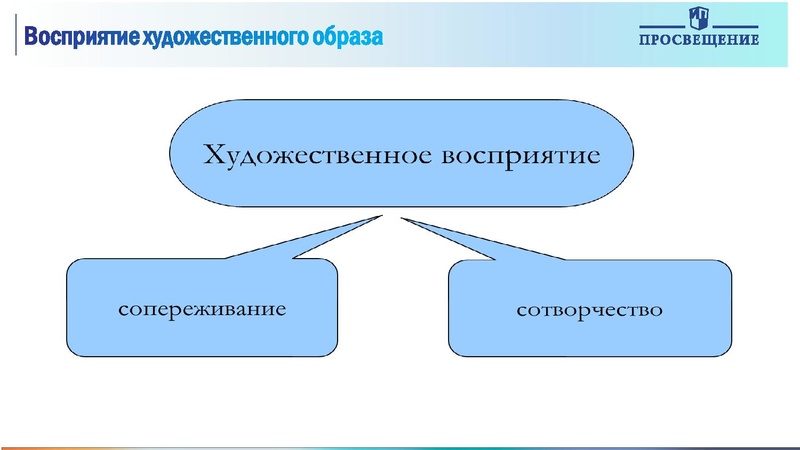 Восприятие художественного образа

ПРОСВЕЩЕНИЕ

Художественное восприятие

сопереживание

сотворчество